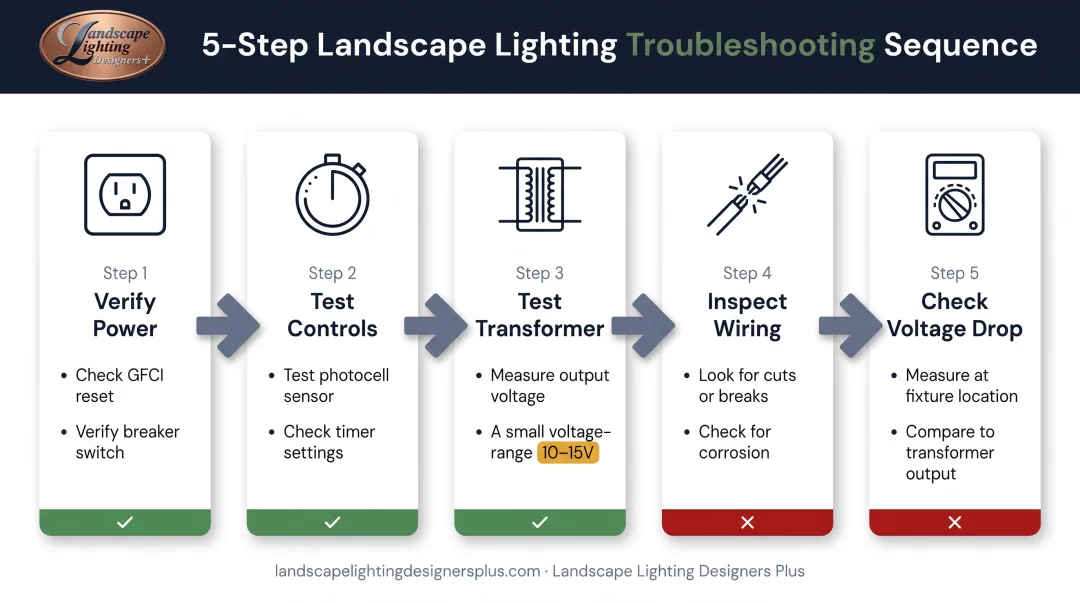 Landscape Lighting Designers+

5-Step Landscape Lighting Troubleshooting Sequence

Step 1
Verify Power
• Check GFCI reset
• Verify breaker switch
✓

Step 2
Test Controls
• Test photocell sensor
• Check timer settings
✓

Step 3
Test Transformer
• Measure output voltage
• A small voltage-range 10–15V
✓

Step 4
Inspect Wiring
• Look for cuts or breaks
• Check for corrosion
✕

Step 5
Check Voltage Drop
• Measure at fixture location
• Compare to transformer output
✕

landscapelightingdesignersplus.com · Landscape Lighting Designers Plus